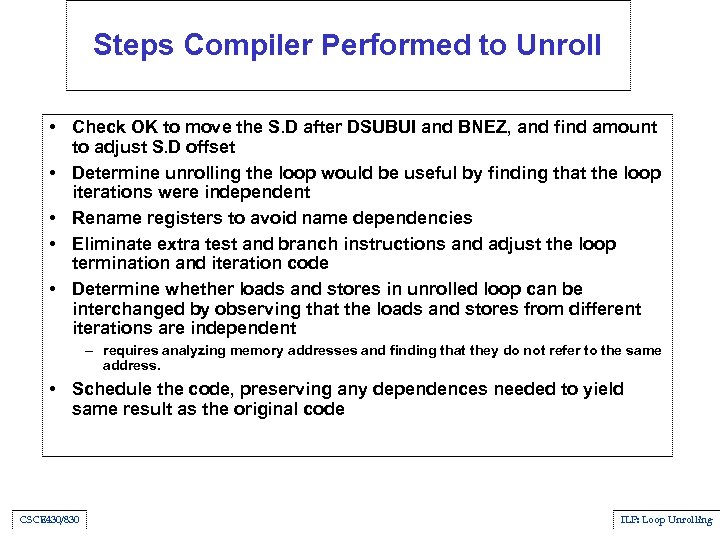 Steps Compiler Performed to Unroll

• Check OK to move the S.D after DSUBUI and BNEZ, and find amount to adjust S.D offset

• Determine unrolling the loop would be useful by finding that the loop iterations were independent

• Rename registers to avoid name dependencies

• Eliminate extra test and branch instructions and adjust the loop termination and iteration code

• Determine whether loads and stores in unrolled loop can be interchanged by observing that the loads and stores from different iterations are independent

– requires analyzing memory addresses and finding that they do not refer to the same address.

• Schedule the code, preserving any dependences needed to yield same result as the original code

CSCE430/830

ILP: Loop Unrolling